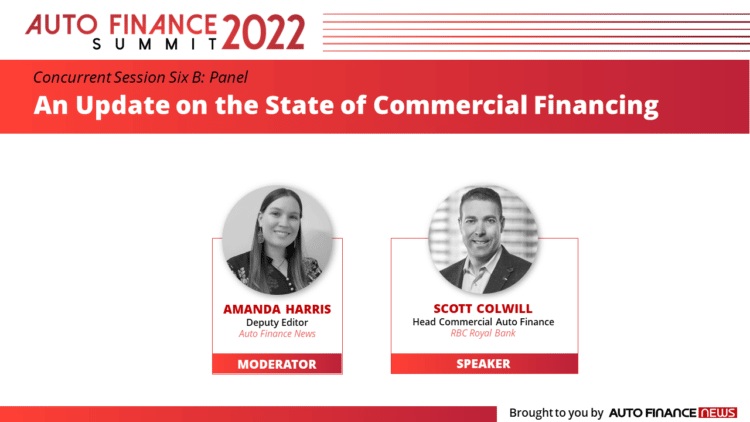 AUTO FINANCE SUMMIT 2022

Concurrent Session Six B: Panel

An Update on the State of Commercial Financing

AMANDA HARRIS
Deputy Editor
Auto Finance News

MODERATOR

SCOTT COLWILL
Head Commercial Auto Finance
RBC Royal Bank

SPEAKER

Brought to you by AUTO FINANCE NEWS